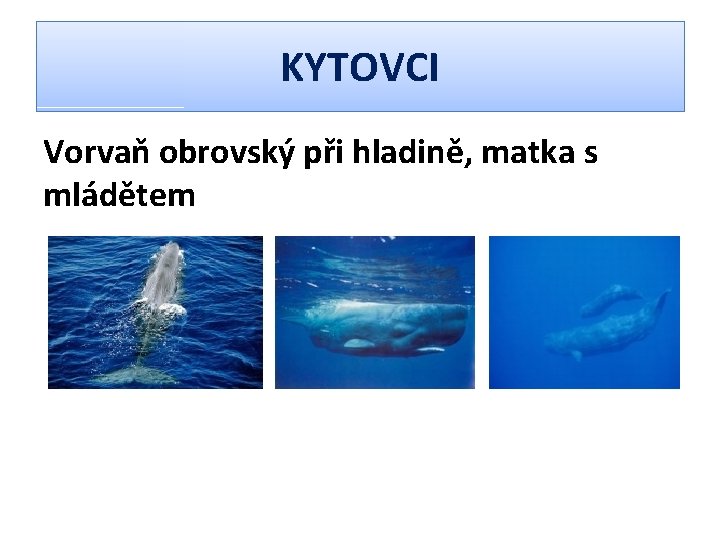 KYTOVCI

Vorvaň obrovský při hladině, matka s mládětem